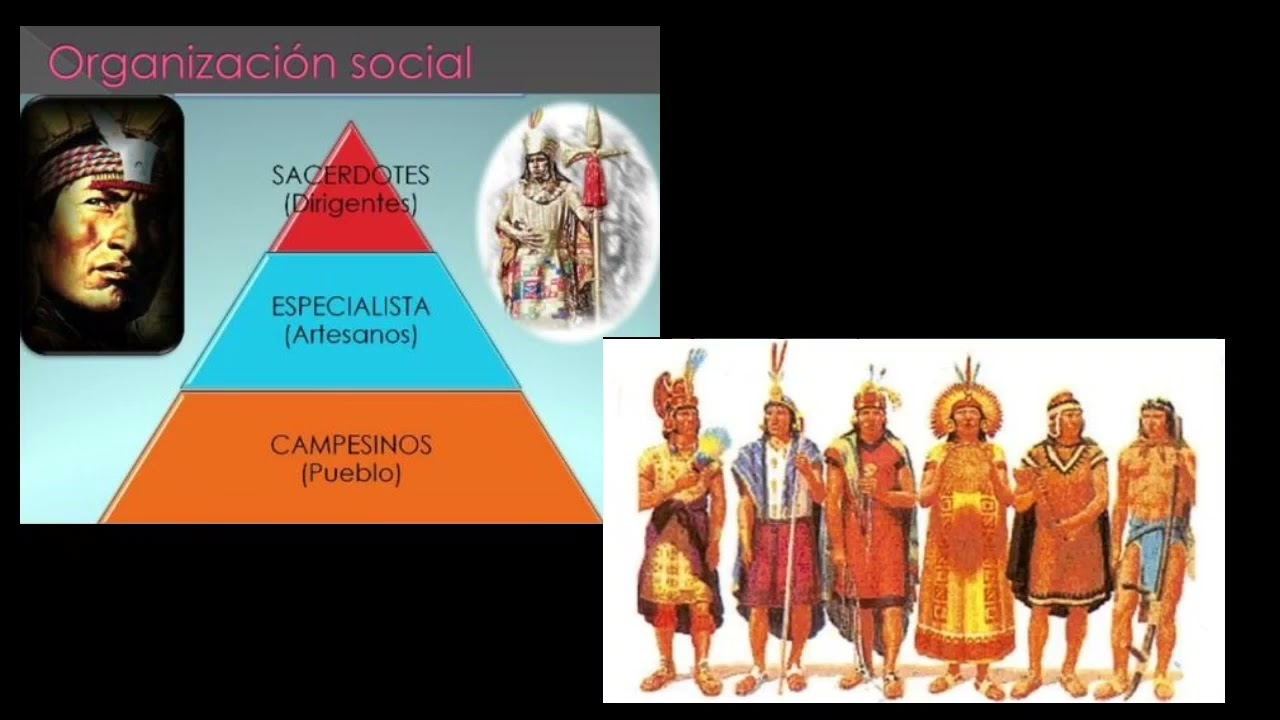 Organización social

SACERDOTES
(Dirigentes)

ESPECIALISTA
(Artesanos)

CAMPESINOS
(Pueblo)